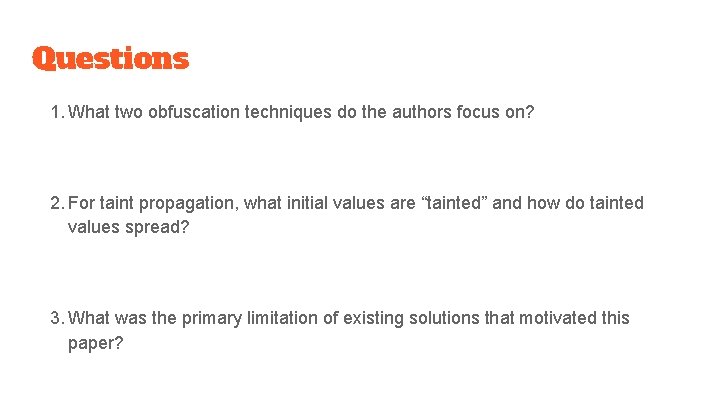 Questions

1. What two obfuscation techniques do the authors focus on?

2. For taint propagation, what initial values are “tainted” and how do tainted values spread?

3. What was the primary limitation of existing solutions that motivated this paper?